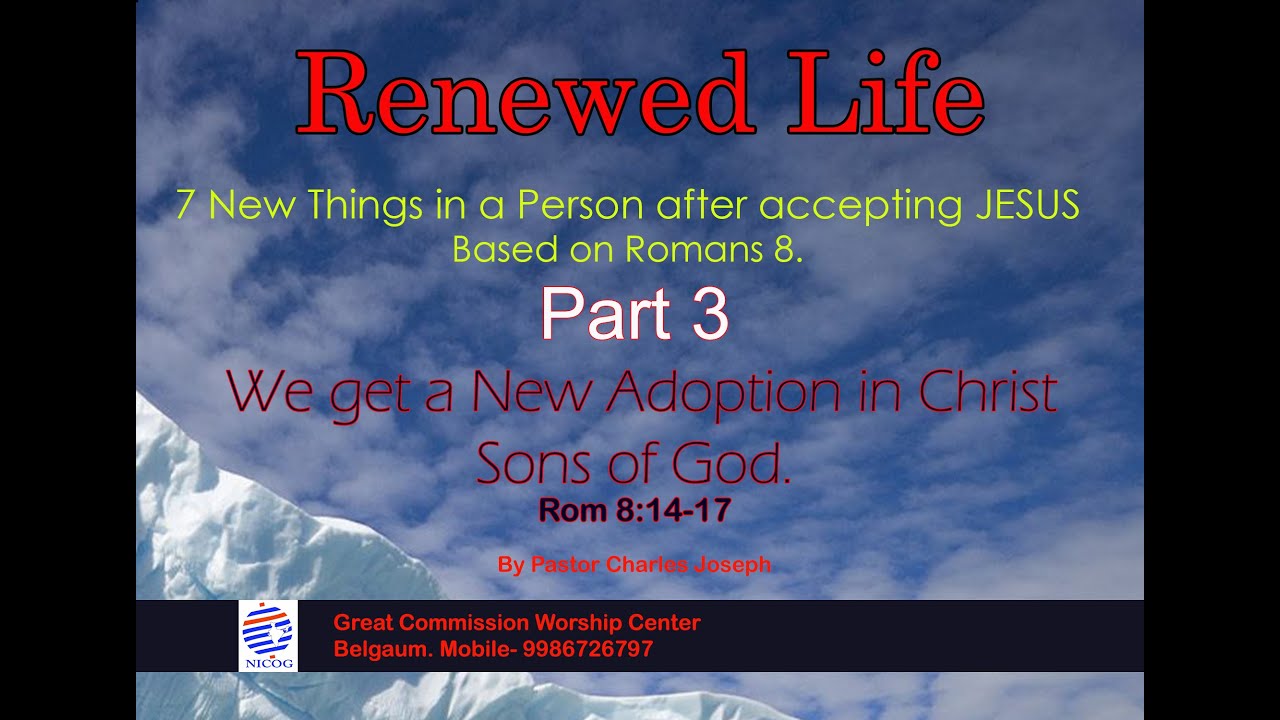 Renewed Life

7 New Things in a Person after accepting JESUS
Based on Romans 8.

Part 3

We get a New Adoption in Christ
Sons of God.

Rom 8:14-17

By Pastor Charles Joseph

NICOG

Great Commission Worship Center
Belgaum. Mobile- 9986726797